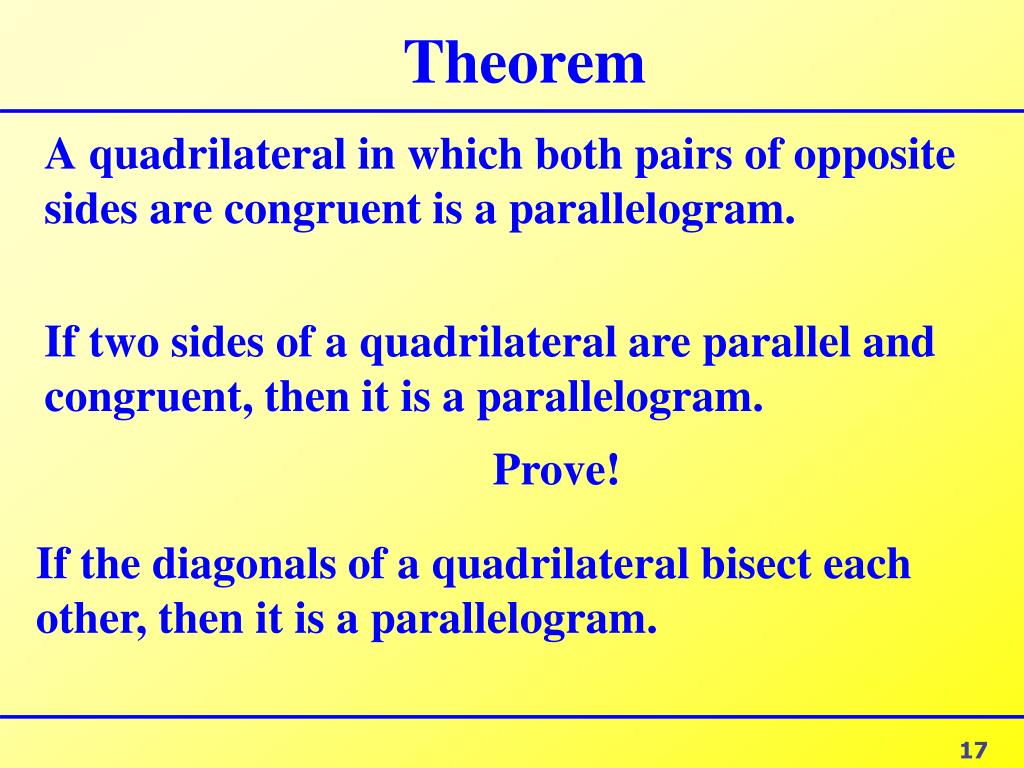 Theorem

A quadrilateral in which both pairs of opposite sides are congruent is a parallelogram.

If two sides of a quadrilateral are parallel and congruent, then it is a parallelogram.

Prove!

If the diagonals of a quadrilateral bisect each other, then it is a parallelogram.

17